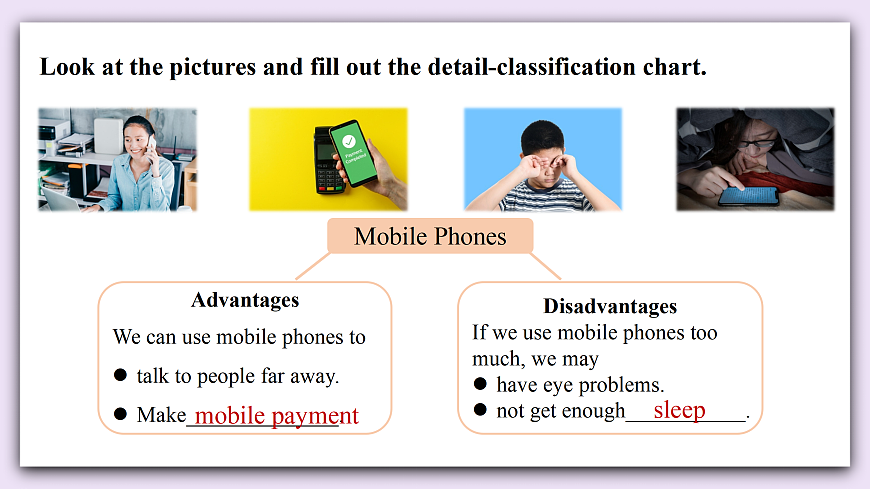 Look at the pictures and fill out the detail-classification chart.

Payment Completed

Mobile Phones

Advantages
We can use mobile phones to
● talk to people far away.
● Make mobile payment

Disadvantages
If we use mobile phones too much, we may
● have eye problems.
● not get enough sleep.